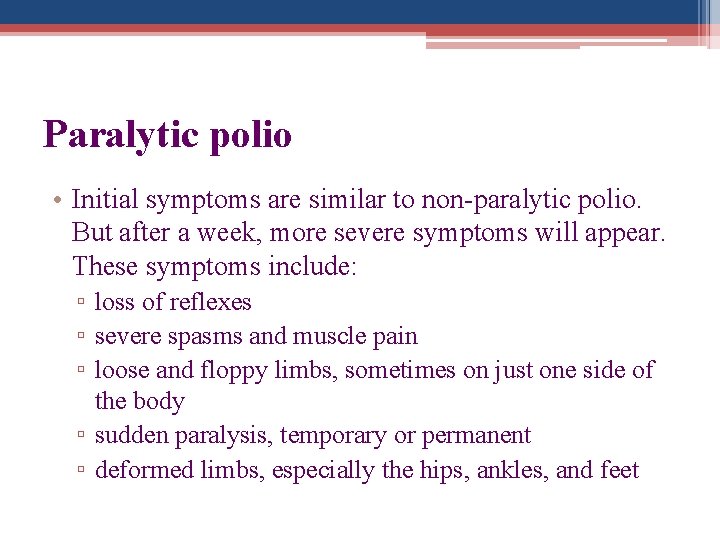 Paralytic polio

• Initial symptoms are similar to non-paralytic polio. But after a week, more severe symptoms will appear. These symptoms include:
▫ loss of reflexes
▫ severe spasms and muscle pain
▫ loose and floppy limbs, sometimes on just one side of the body
▫ sudden paralysis, temporary or permanent
▫ deformed limbs, especially the hips, ankles, and feet